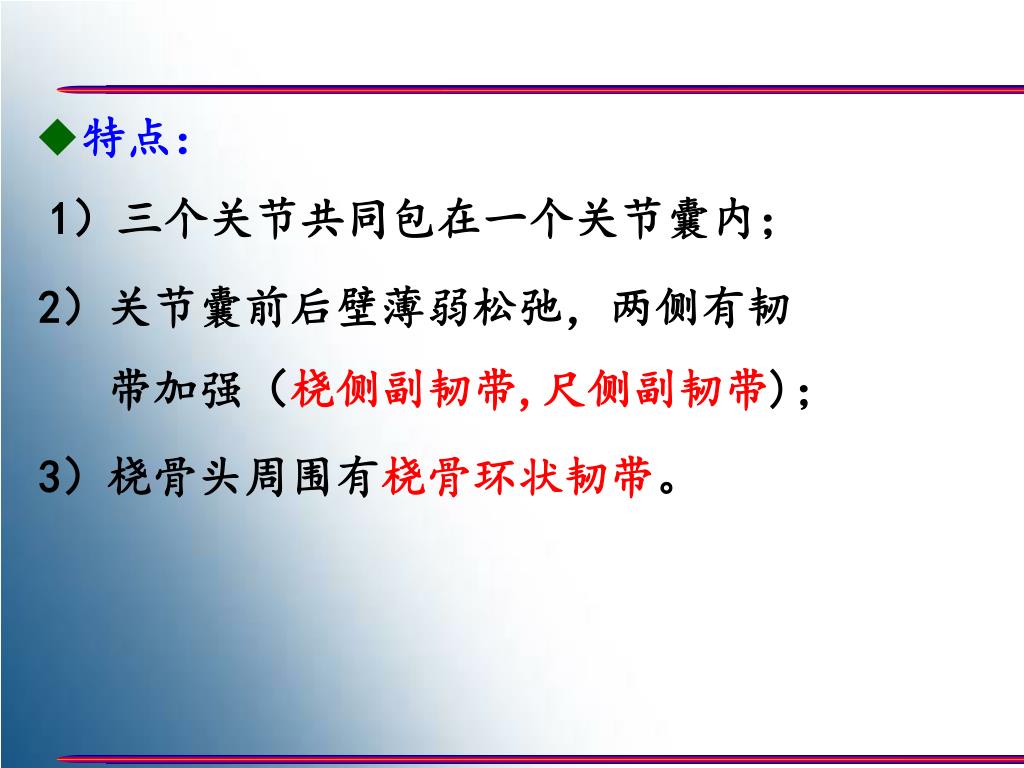 ◆特点：

1）三个关节共同包在一个关节囊内；

2）关节囊前后壁薄弱松弛，两侧有韧带加强（桡侧副韧带,尺侧副韧带）；

3）桡骨头周围有桡骨环状韧带。